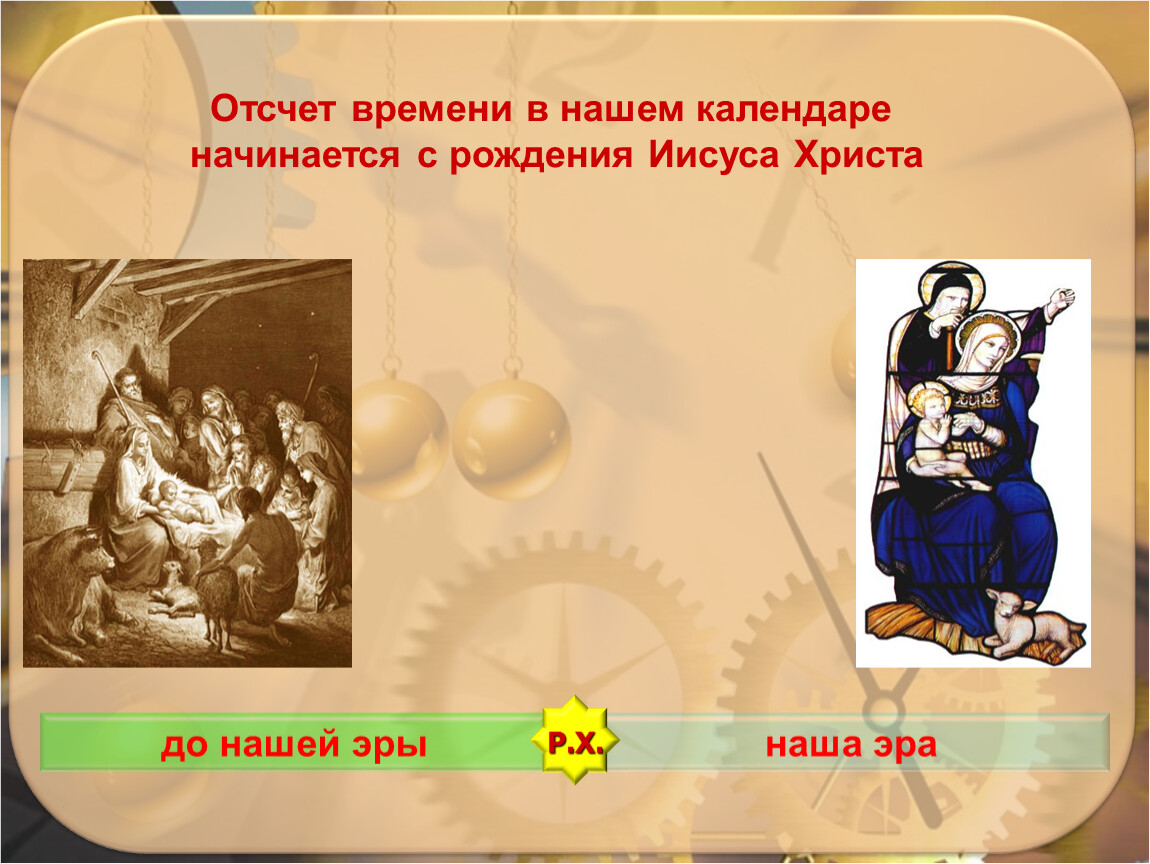 Отсчет времени в нашем календаре начинается с рождения Иисуса Христа

до нашей эры

Р.Х.

наша эра